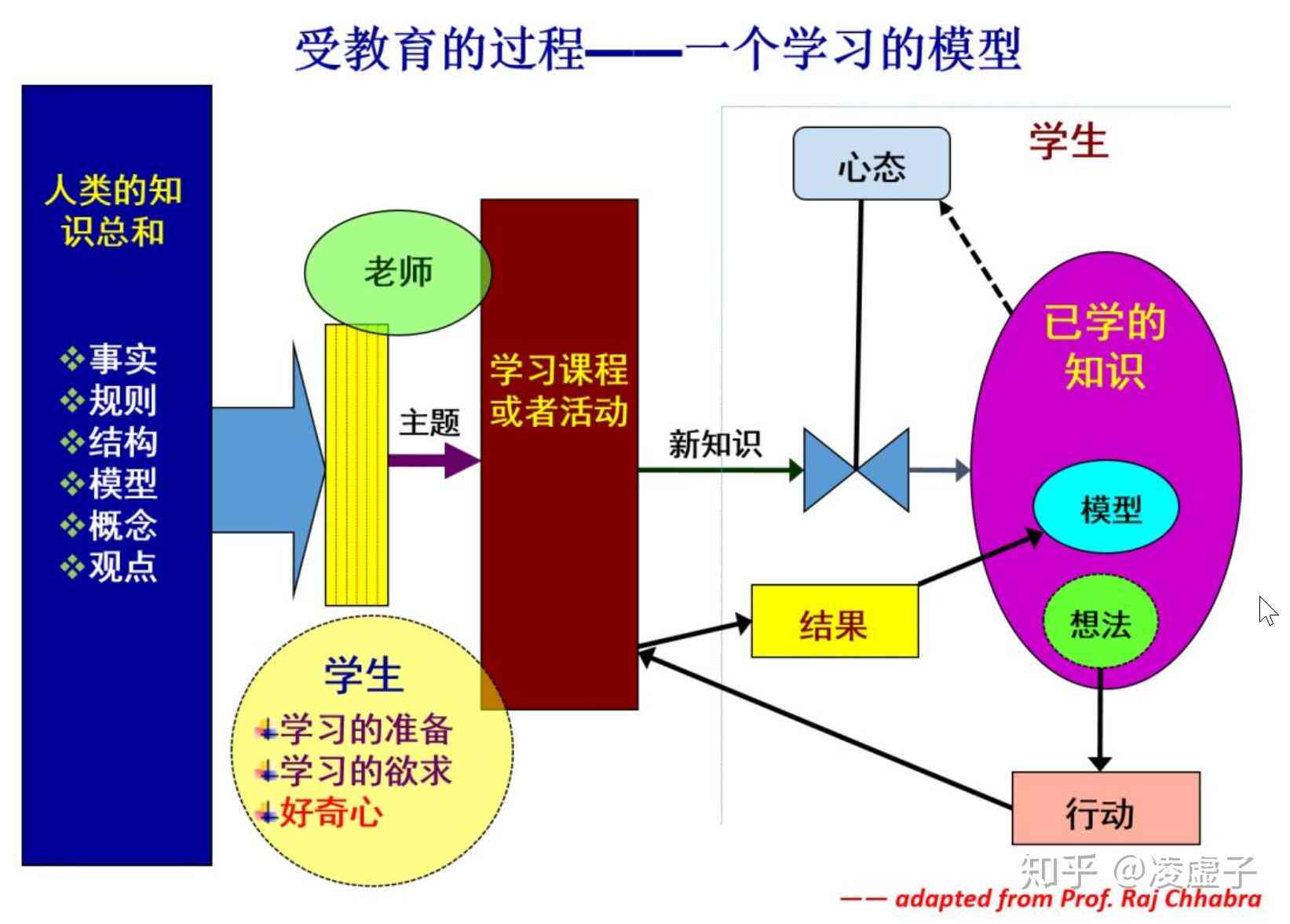 受教育的过程——一个学习的模型

人类的知识总和

❖事实
❖规则
❖结构
❖模型
❖概念
❖观点

老师

主题

学习课程或者活动

学生
学习的准备
学习的欲求
好奇心

新知识

学生

心态

已学的知识

模型

想法

结果

行动

知乎 @凌虚子

—— adapted from Prof. Raj Chhabra